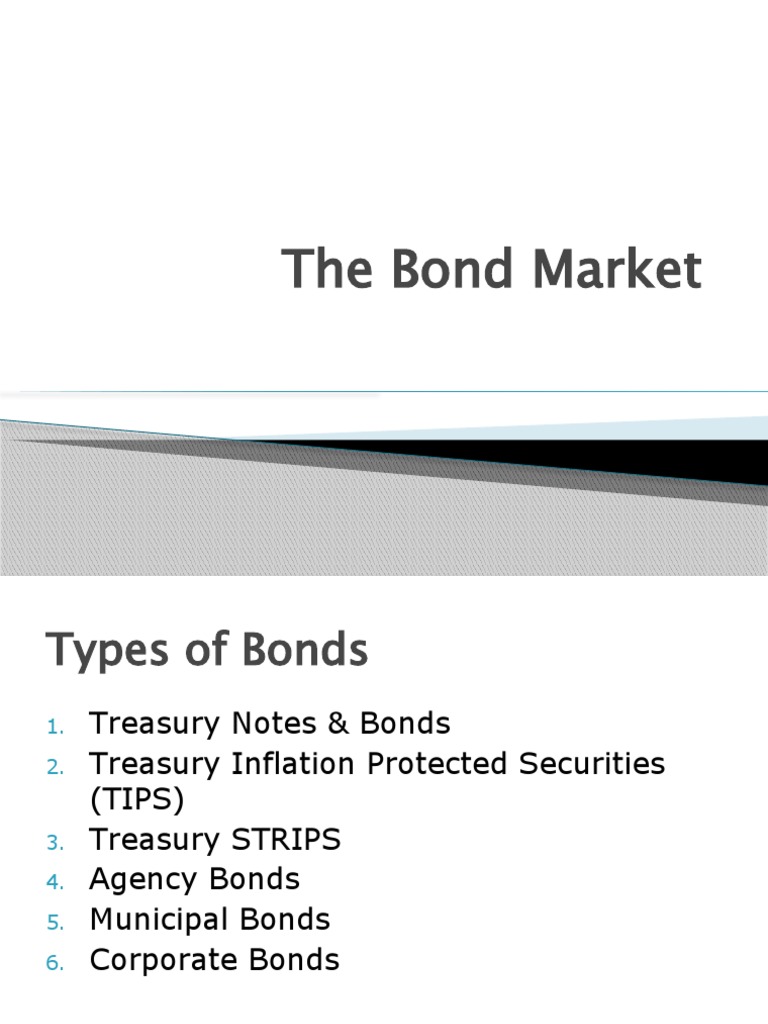 The Bond Market

Types of Bonds

1. Treasury Notes & Bonds
2. Treasury Inflation Protected Securities (TIPS)
3. Treasury STRIPS
4. Agency Bonds
5. Municipal Bonds
6. Corporate Bonds